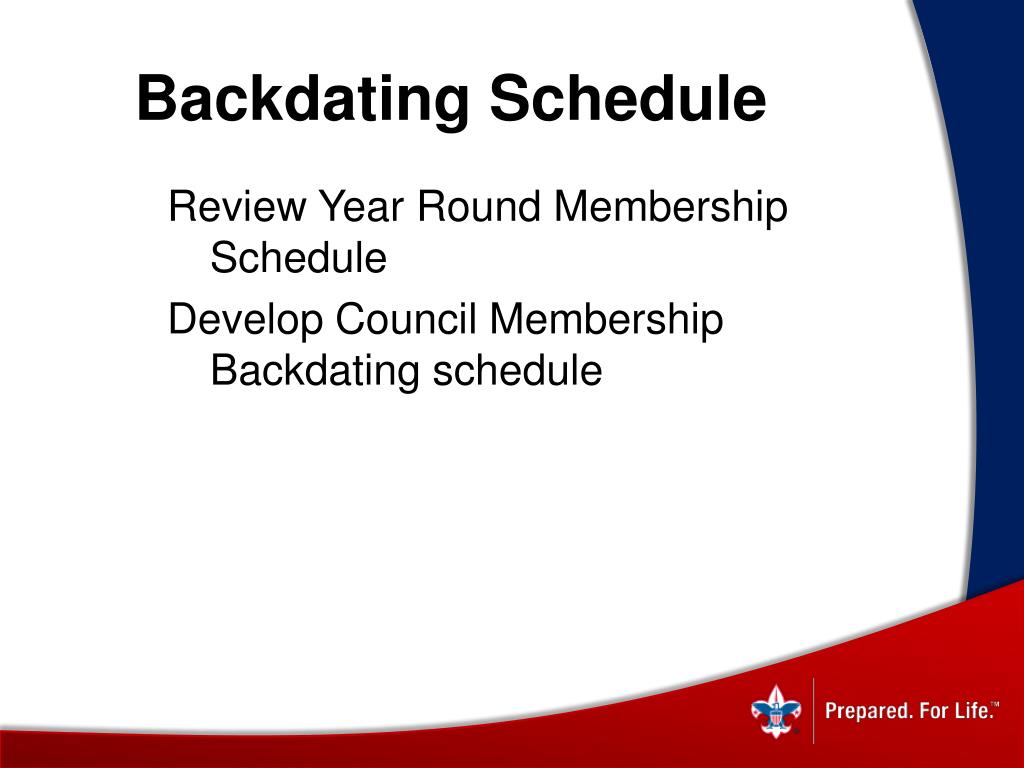 Backdating Schedule

Review Year Round Membership Schedule

Develop Council Membership Backdating schedule

Prepared. For Life.™